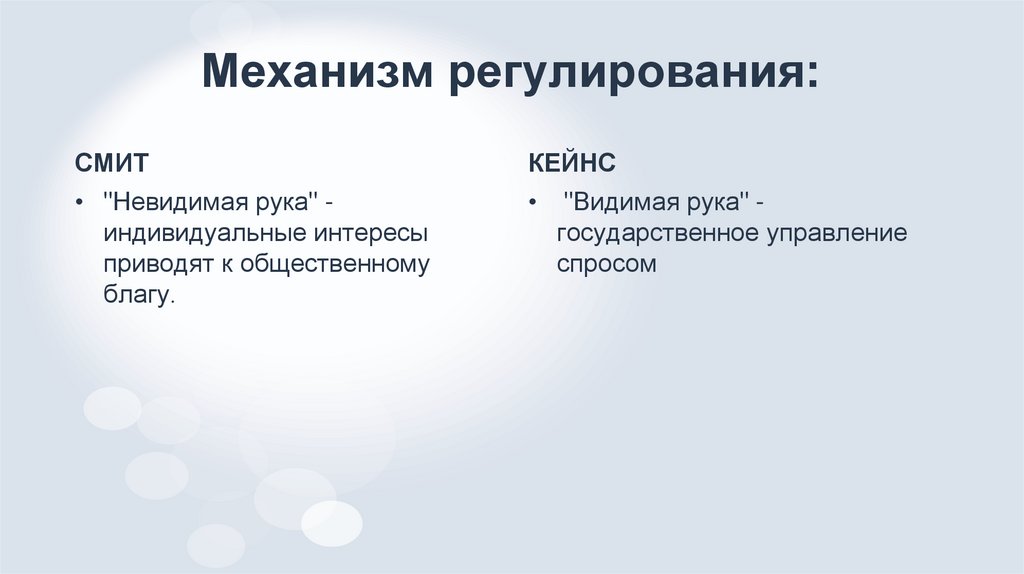 Механизм регулирования:

СМИТ

• "Невидимая рука" - индивидуальные интересы приводят к общественному благу.

КЕЙНС

• "Видимая рука" - государственное управление спросом